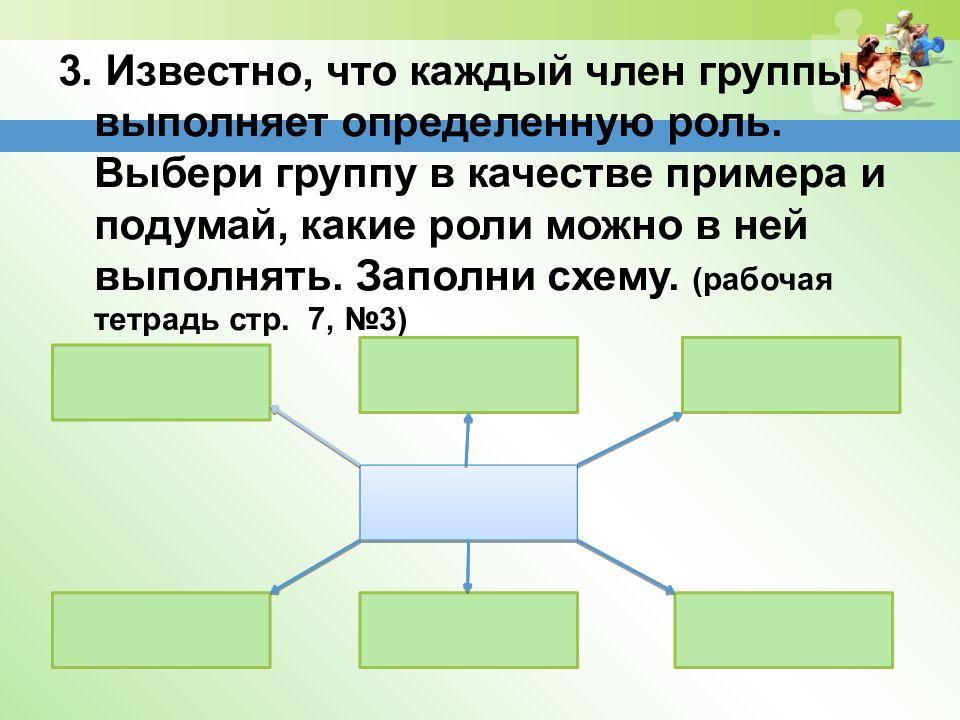 3. Известно, что каждый член группы выполняет определенную роль. Выбери группу в качестве примера и подумай, какие роли можно в ней выполнять. Заполни схему. (рабочая тетрадь стр. 7, №3)